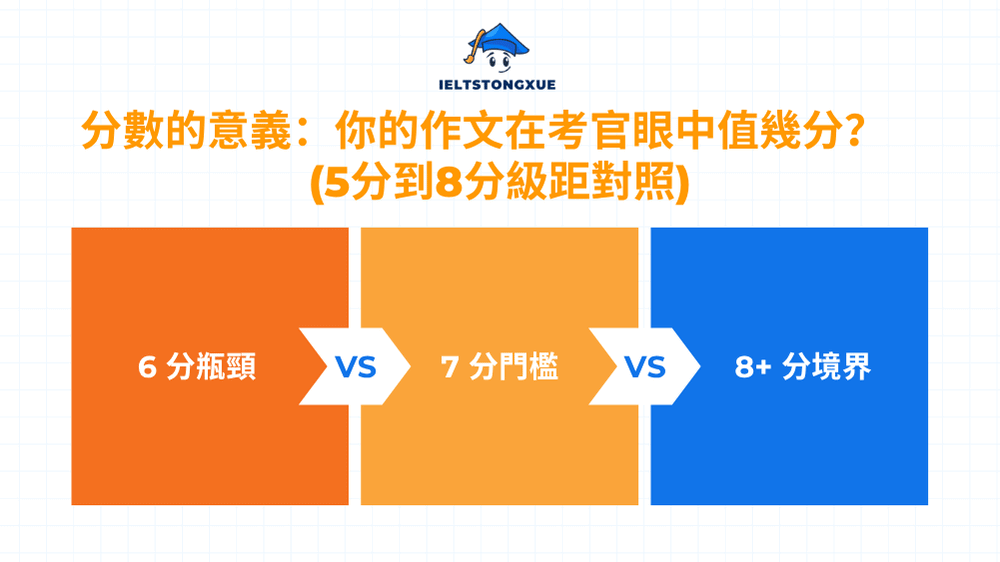 IELTSTONGXUE

分數的意義：你的作文在考官眼中值幾分？
(5分到8分級距對照)

6 分瓶頸

VS

7 分門檻

VS

8+ 分境界